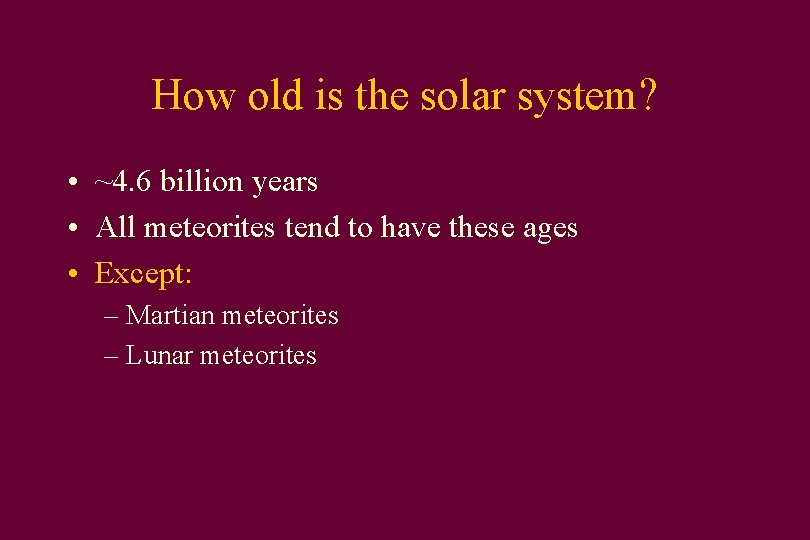 How old is the solar system?

• ~4.6 billion years
• All meteorites tend to have these ages
• Except:
– Martian meteorites
– Lunar meteorites